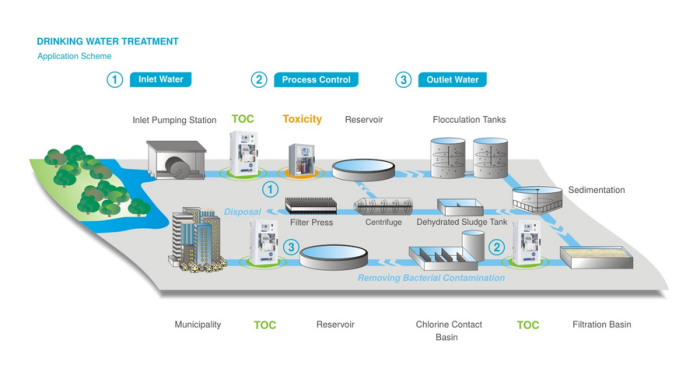 DRINKING WATER TREATMENT
Application Scheme

1 Inlet Water
2 Process Control
3 Outlet Water

Inlet Pumping Station
TOC
Toxicity
Reservoir
Flocculation Tanks

1

Sedimentation

Disposal
Filter Press
Centrifuge
Dehydrated Sludge Tank

3
2

Removing Bacterial Contamination

Municipality
TOC
Reservoir
Chlorine Contact Basin
TOC
Filtration Basin